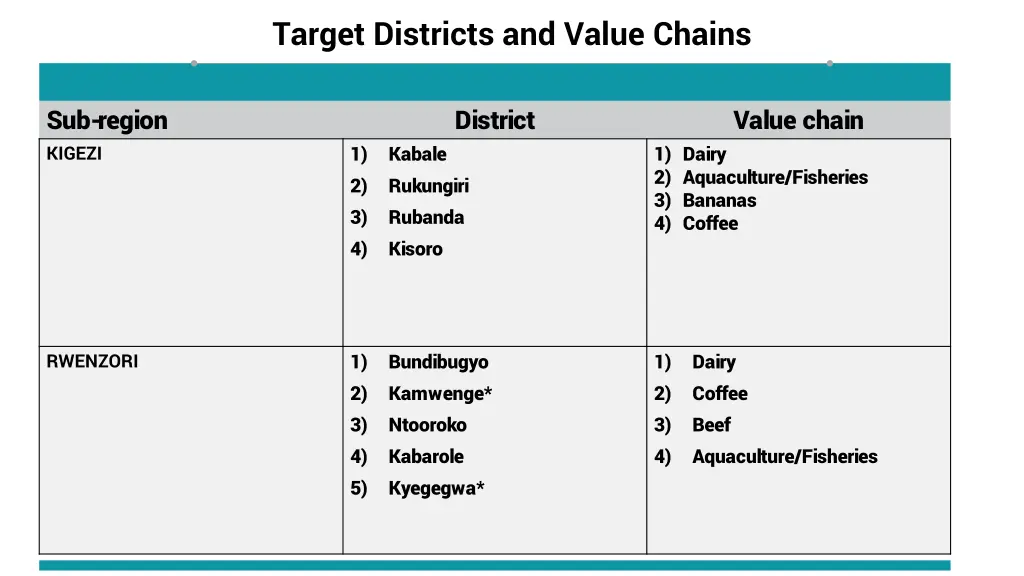 Target Districts and Value Chains

| Sub-region | District | Value chain |
|---|---|---|
| KIGEZI | 1) Kabale 2) Rukungiri 3) Rubanda 4) Kisoro | 1) Dairy 2) Aquaculture/Fisheries 3) Bananas 4) Coffee |
| RWENZORI | 1) Bundibugyo 2) Kamwenge* 3) Ntooroko 4) Kabarole 5) Kyegegwa* | 1) Dairy 2) Coffee 3) Beef 4) Aquaculture/Fisheries |